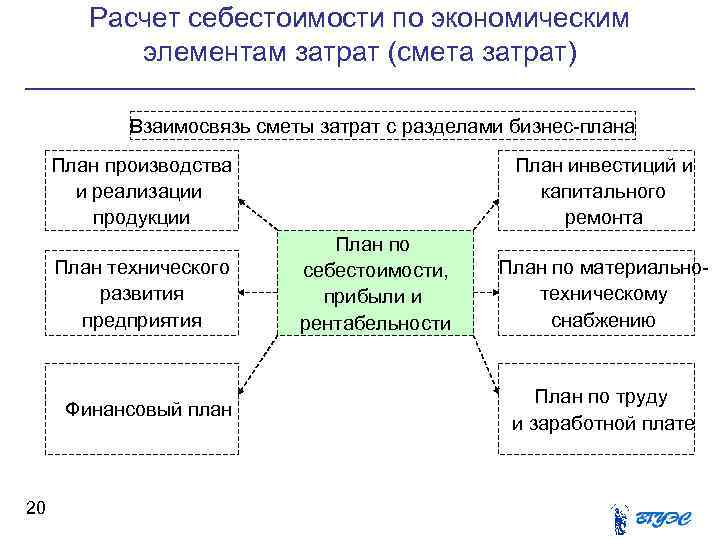 Расчет себестоимости по экономическим элементам затрат (смета затрат)

Взаимосвязь сметы затрат с разделами бизнес-плана

План производства и реализации продукции

План технического развития предприятия

Финансовый план

План по себестоимости, прибыли и рентабельности

План инвестиций и капитального ремонта

План по материально-техническому снабжению

План по труду и заработной плате

20

ВГУЭС